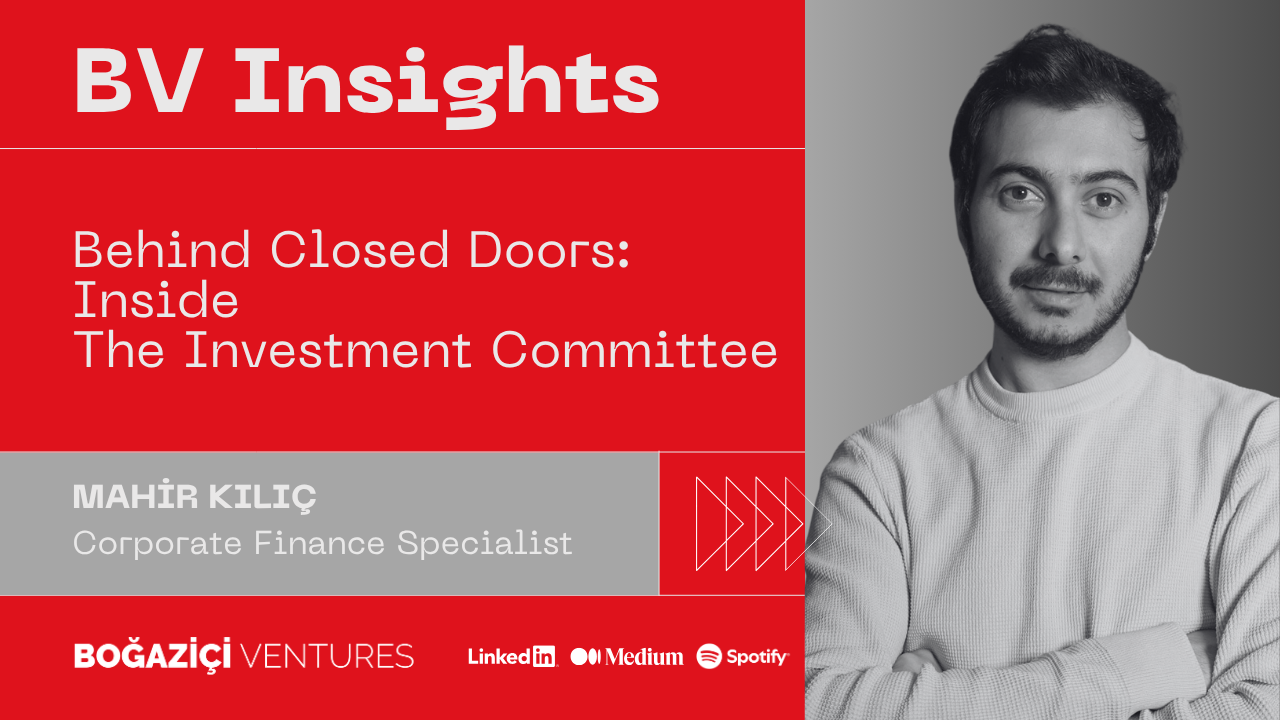 BV Insights

Behind Closed Doors: Inside The Investment Committee

MAHİR KILIÇ
Corporate Finance Specialist

BOĞAZİÇİ VENTURES

LinkedIn Medium Spotify